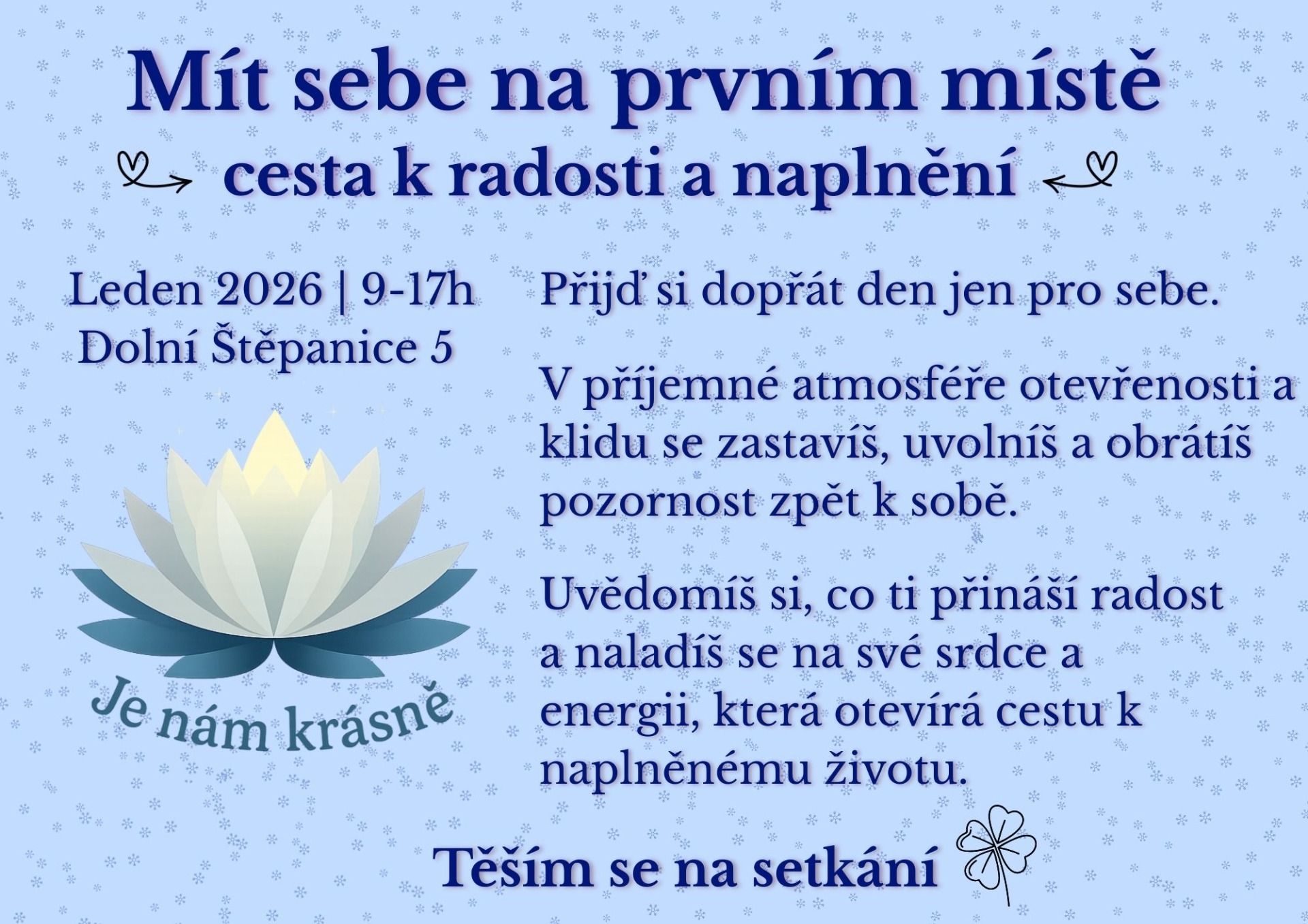 Mít sebe na prvním místě

cesta k radosti a naplnění

Leden 2026 | 9-17h
Dolní Štěpanice 5

Je nám krásně

Přijď si dopřát den jen pro sebe.

V příjemné atmosféře otevřenosti a klidu se zastavíš, uvolníš a obrátíš pozornost zpět k sobě.

Uvědomíš si, co ti přináší radost a naladíš se na své srdce a energii, která otevírá cestu k naplněnému životu.

Těším se na setkání